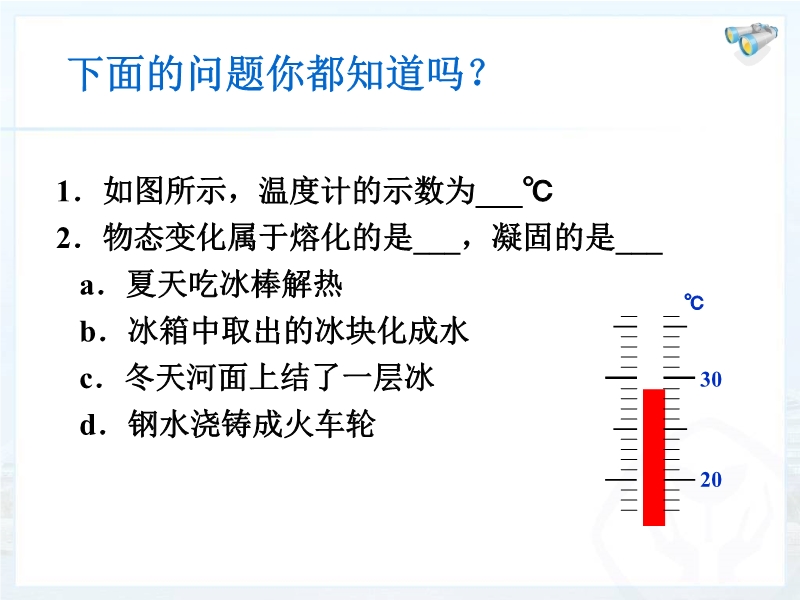 下面的问题你都知道吗？

1．如图所示，温度计的示数为___℃
2．物态变化属于熔化的是___，凝固的是___
a．夏天吃冰棒解热
b．冰箱中取出的冰块化成水
c．冬天河面上结了一层冰
d．钢水浇铸成火车轮

℃
30
20